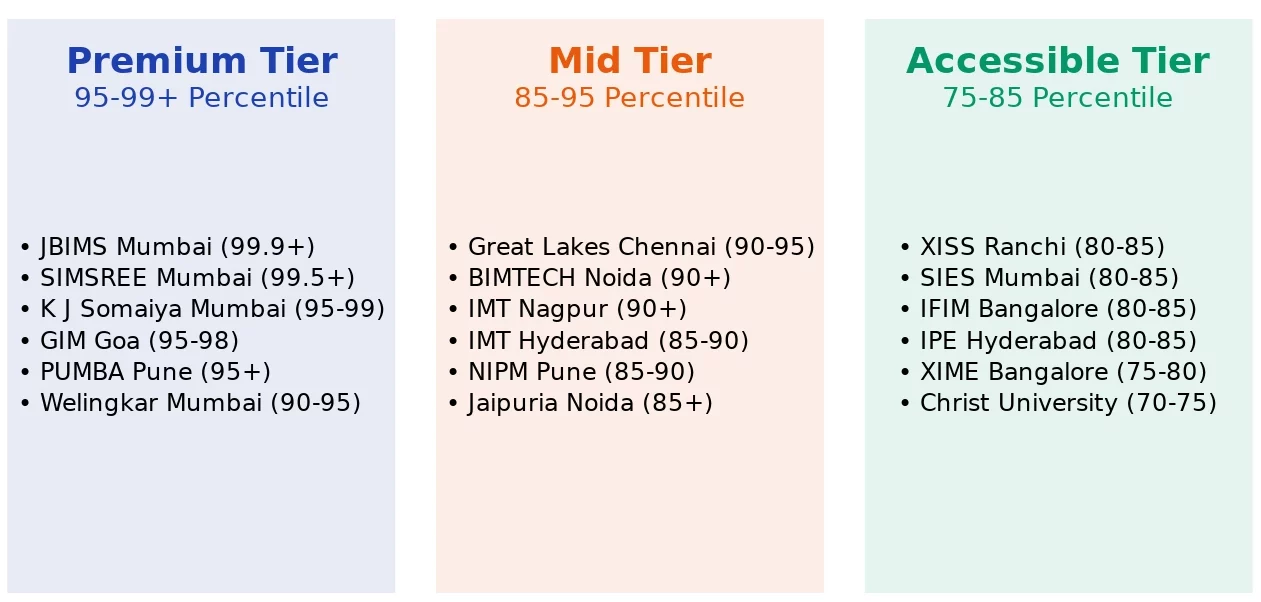 Premium Tier
95-99+ Percentile

• JBIMS Mumbai (99.9+)
• SIMSREE Mumbai (99.5+)
• K J Somaiya Mumbai (95-99)
• GIM Goa (95-98)
• PUMBA Pune (95+)
• Welingkar Mumbai (90-95)

Mid Tier
85-95 Percentile

• Great Lakes Chennai (90-95)
• BIMTECH Noida (90+)
• IMT Nagpur (90+)
• IMT Hyderabad (85-90)
• NIPM Pune (85-90)
• Jaipuria Noida (85+)

Accessible Tier
75-85 Percentile

• XISS Ranchi (80-85)
• SIES Mumbai (80-85)
• IFIM Bangalore (80-85)
• IPE Hyderabad (80-85)
• XIME Bangalore (75-80)
• Christ University (70-75)